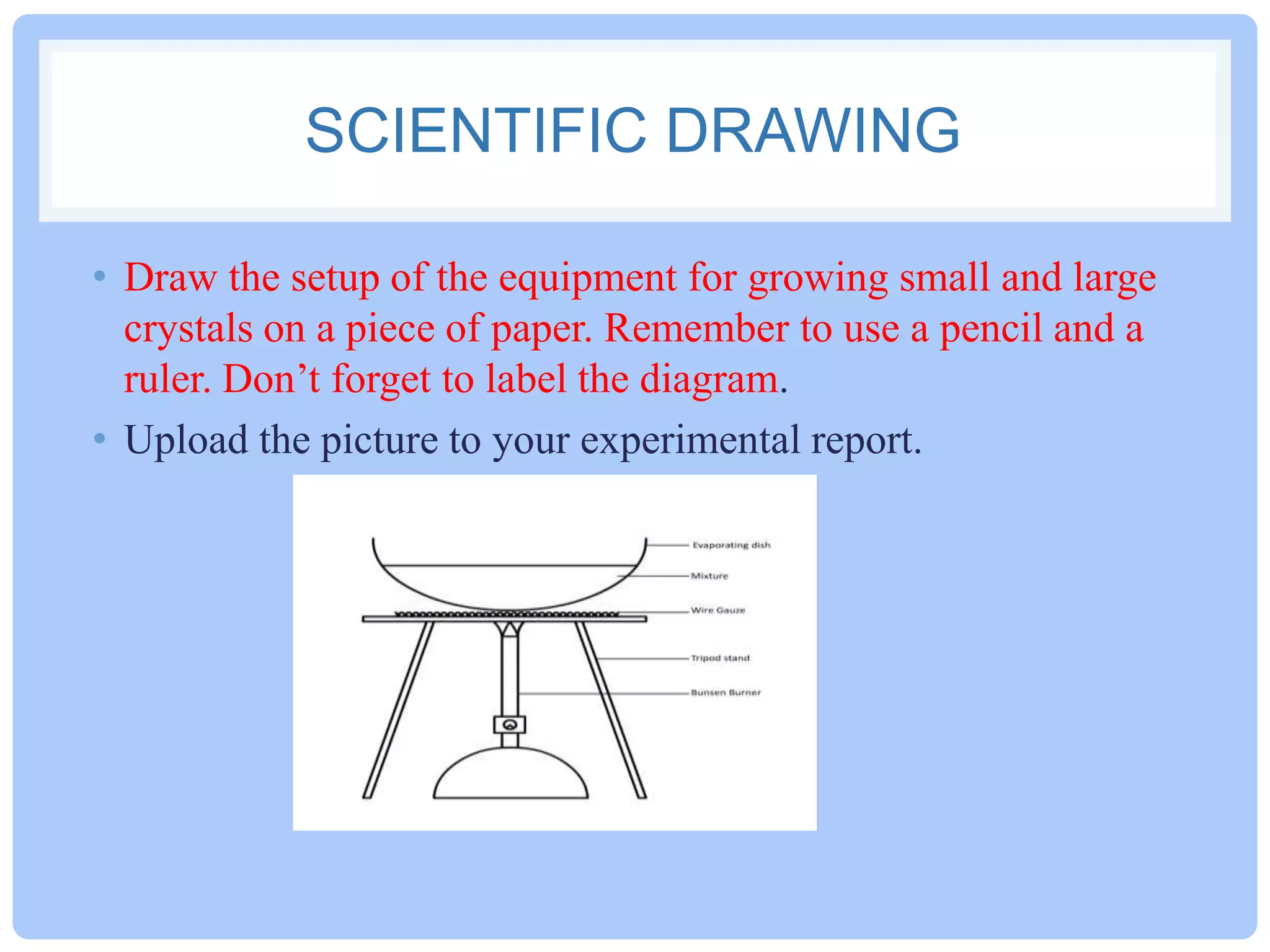 SCIENTIFIC DRAWING

• Draw the setup of the equipment for growing small and large crystals on a piece of paper. Remember to use a pencil and a ruler. Don’t forget to label the diagram.

• Upload the picture to your experimental report.

Evaporating dish
Mixture
Wire Gauze
Tripod stand
Bunsen Burner